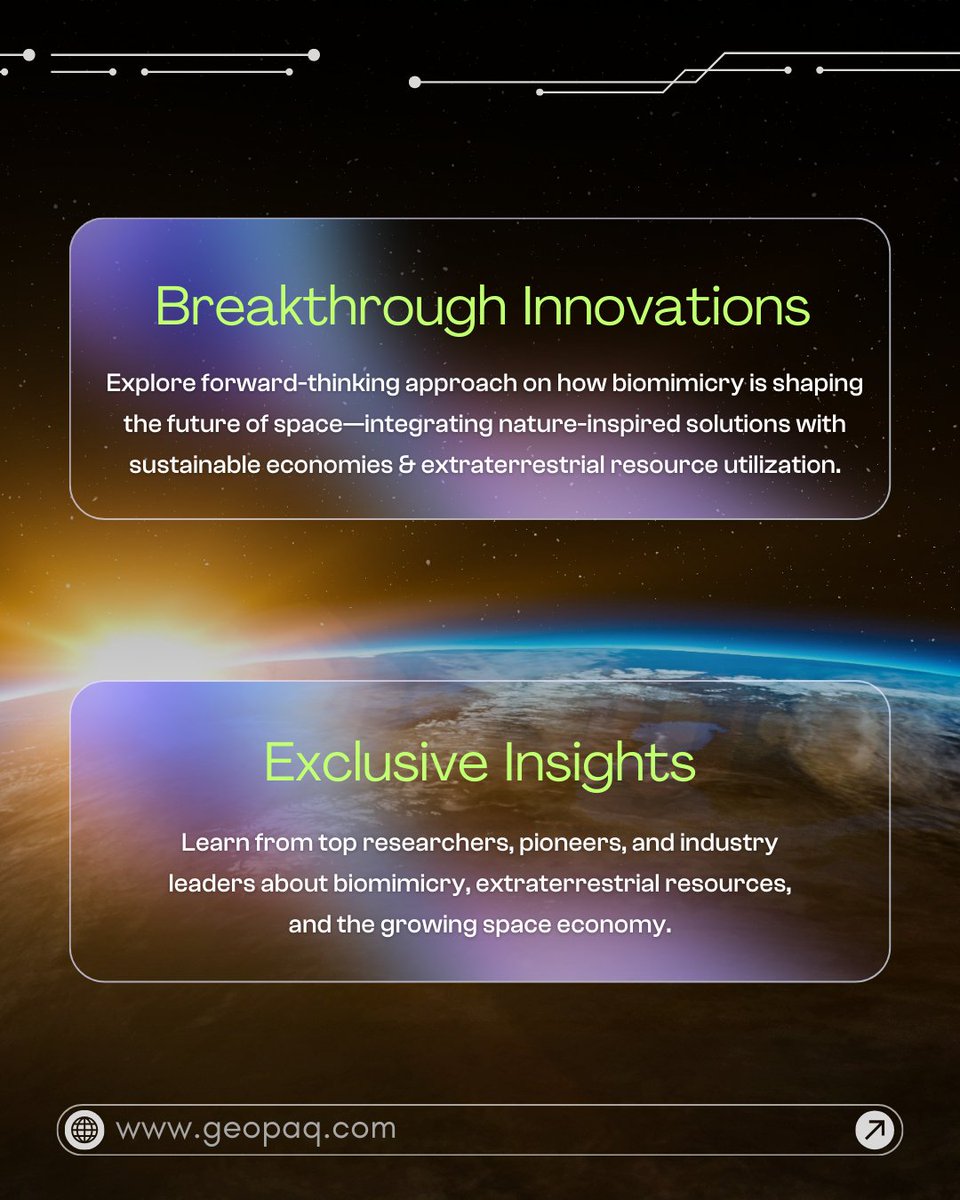 Breakthrough Innovations

Explore forward-thinking approach on how biomimicry is shaping the future of space—integrating nature-inspired solutions with sustainable economies & extraterrestrial resource utilization.

Exclusive Insights

Learn from top researchers, pioneers, and industry leaders about biomimicry, extraterrestrial resources, and the growing space economy.

www.geopaq.com